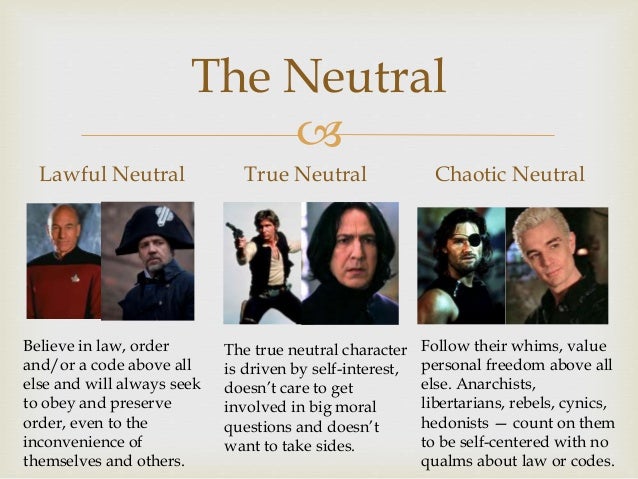 The Neutral

Lawful Neutral

Believe in law, order and/or a code above all else and will always seek to obey and preserve order, even to the inconvenience of themselves and others.

True Neutral

The true neutral character is driven by self-interest, doesn't care to get involved in big moral questions and doesn't want to take sides.

Chaotic Neutral

Follow their whims, value personal freedom above all else. Anarchists, libertarians, rebels, cynics, hedonists — count on them to be self-centered with no qualms about law or codes.